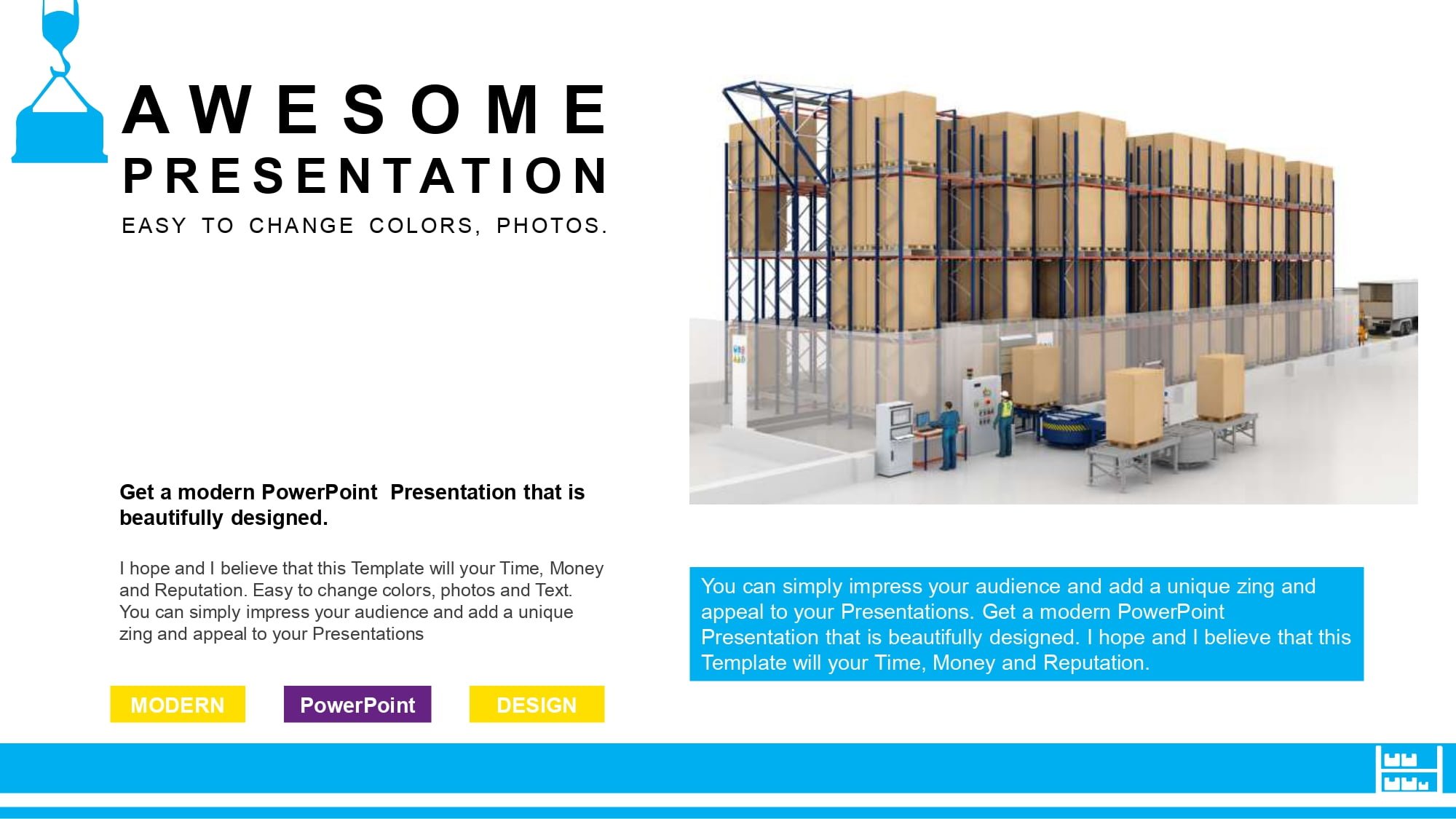 AWESOME
PRESENTATION
EASY TO CHANGE COLORS, PHOTOS.

Get a modern PowerPoint  Presentation that is beautifully designed.

I hope and I believe that this Template will your Time, Money and Reputation. Easy to change colors, photos and Text. You can simply impress your audience and add a unique zing and appeal to your Presentations

MODERN

PowerPoint

DESIGN

You can simply impress your audience and add a unique zing and appeal to your Presentations. Get a modern PowerPoint Presentation that is beautifully designed. I hope and I believe that this Template will your Time, Money and Reputation.